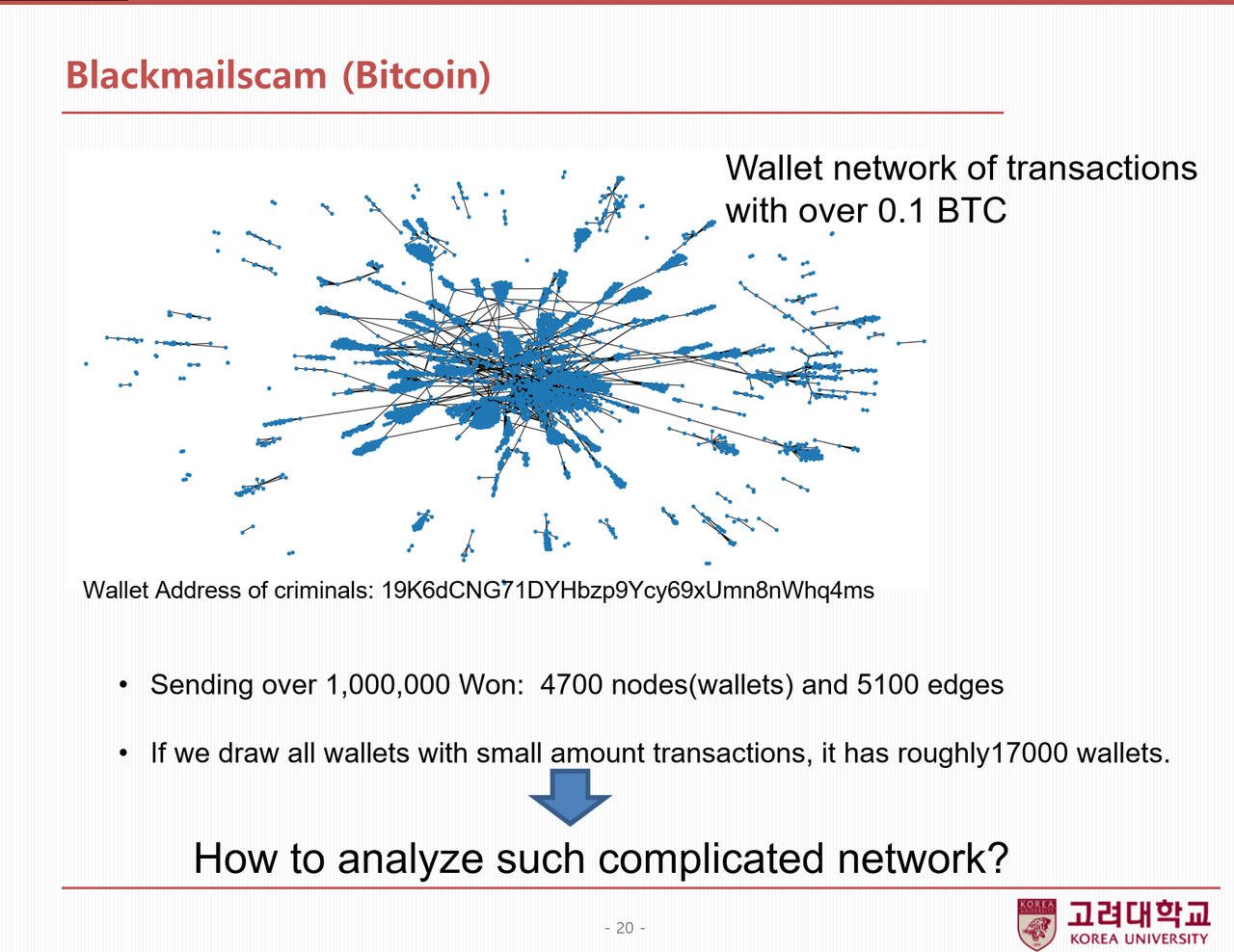 Blackmailscam (Bitcoin)

Wallet network of transactions with over 0.1 BTC

Wallet Address of criminals: 19K6dCNG71DYHbzp9Ycy69xUmn8nWhq4ms

• Sending over 1,000,000 Won: 4700 nodes(wallets) and 5100 edges

• If we draw all wallets with small amount transactions, it has roughly17000 wallets.

How to analyze such complicated network?

- 20 -

KOREA UNIVERSITY
고려대학교
KOREA UNIVERSITY